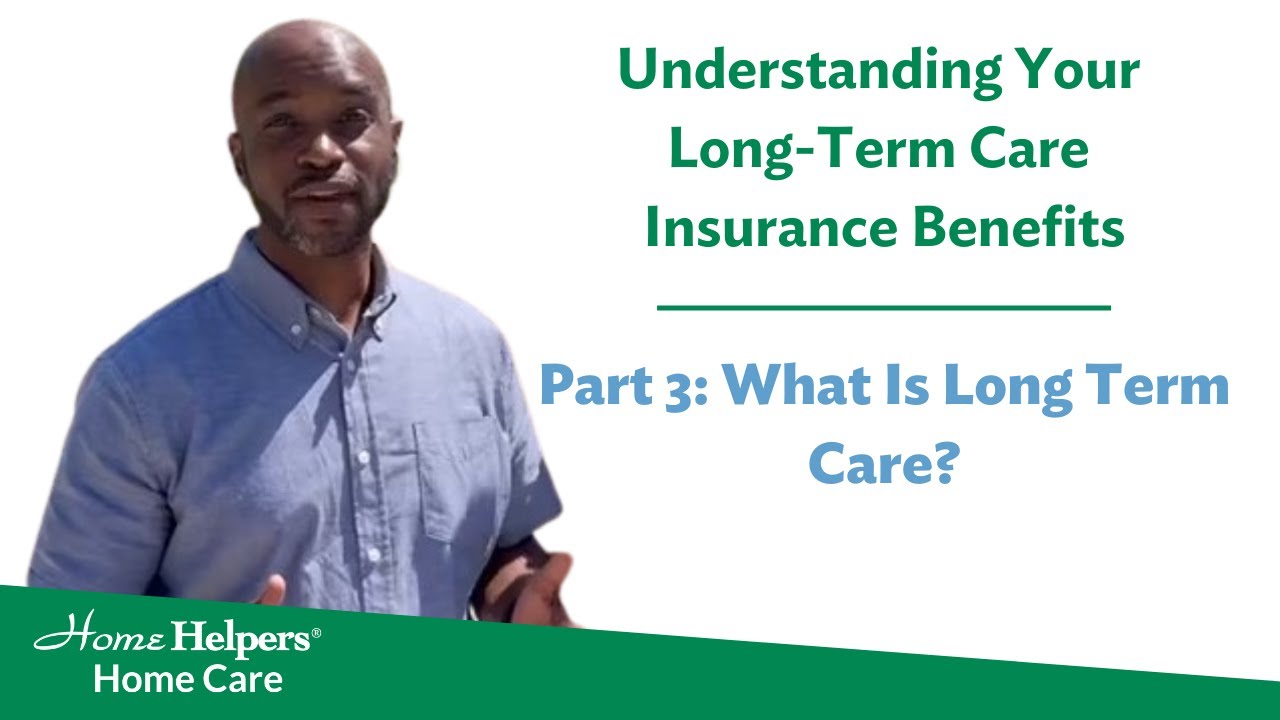 Understanding Your Long-Term Care Insurance Benefits

Part 3: What Is Long Term Care?

Home Helpers®
Home Care